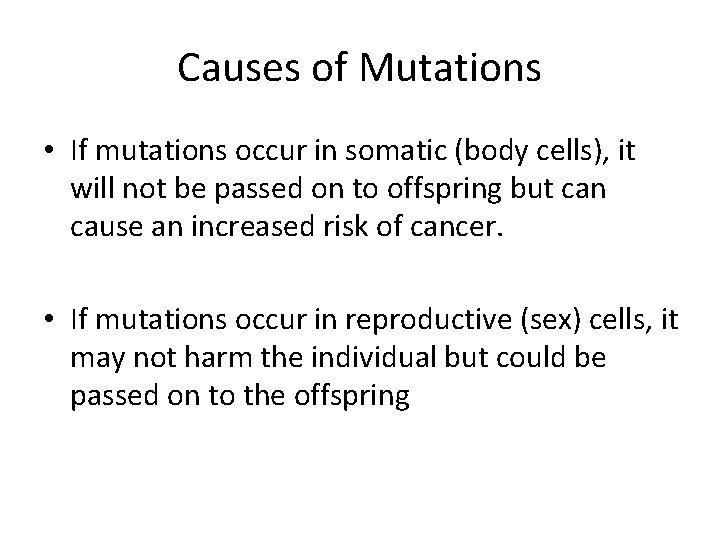 Causes of Mutations

• If mutations occur in somatic (body cells), it will not be passed on to offspring but can cause an increased risk of cancer.

• If mutations occur in reproductive (sex) cells, it may not harm the individual but could be passed on to the offspring